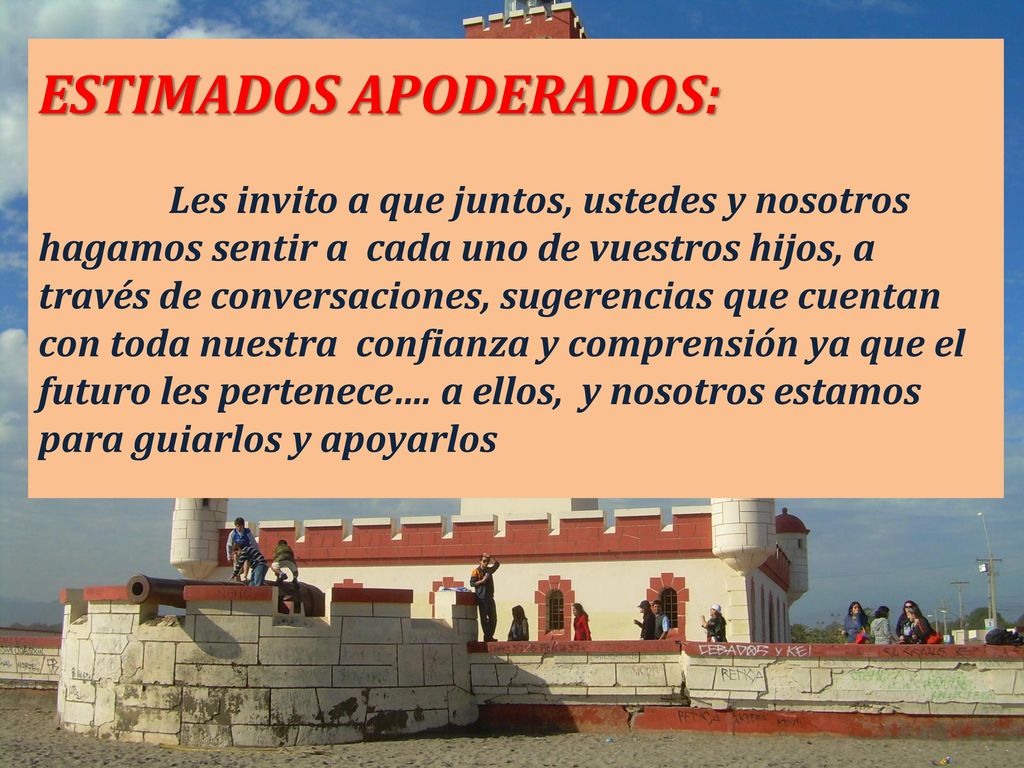 ESTIMADOS APODERADOS:

Les invito a que juntos, ustedes y nosotros hagamos sentir a cada uno de vuestros hijos, a través de conversaciones, sugerencias que cuentan con toda nuestra confianza y comprensión ya que el futuro les pertenece…. a ellos, y nosotros estamos para guiarlos y apoyarlos

CEBADOS Y KEI

RENCA